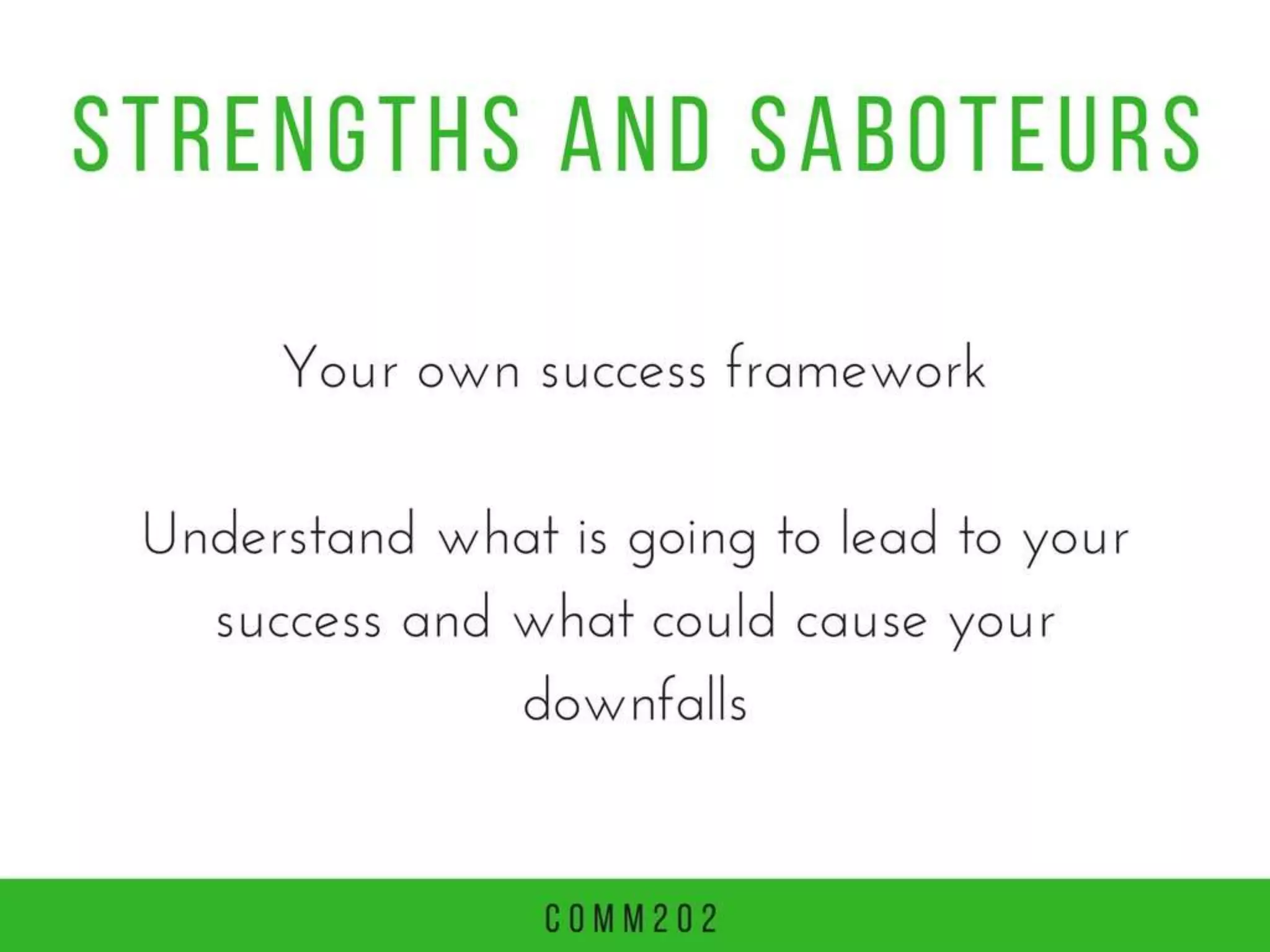 STRENGTHS AND SABOTEURS

Your own success framework

Understand what is going to lead to your success and what could cause your downfalls

COMM202